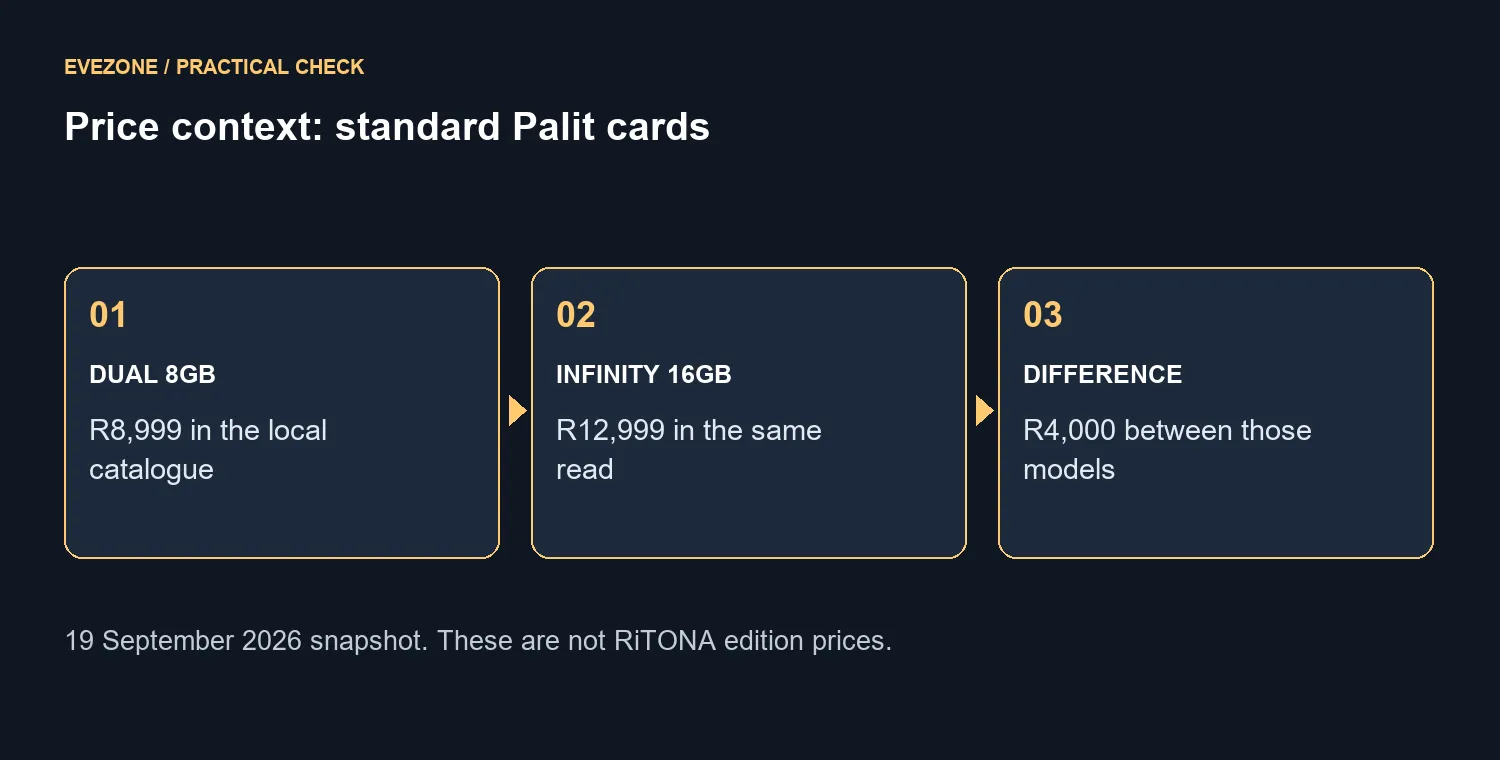 EVEZONE / PRACTICAL CHECK

Price context: standard Palit cards

01

DUAL 8GB

R8,999 in the local catalogue

02

INFINITY 16GB

R12,999 in the same read

03

DIFFERENCE

R4,000 between those models

19 September 2026 snapshot. These are not RiTONA edition prices.